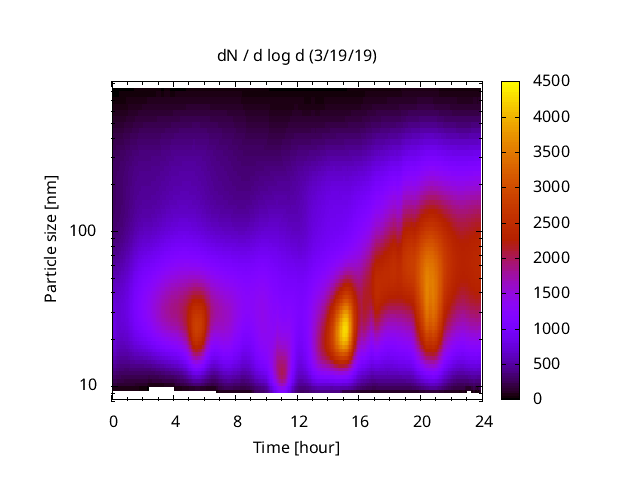 dN / d log d (3/19/19)

Particle size [nm]

100

10

0 4 8 12 16 20 24

Time [hour]

4500
4000
3500
3000
2500
2000
1500
1000
500
0